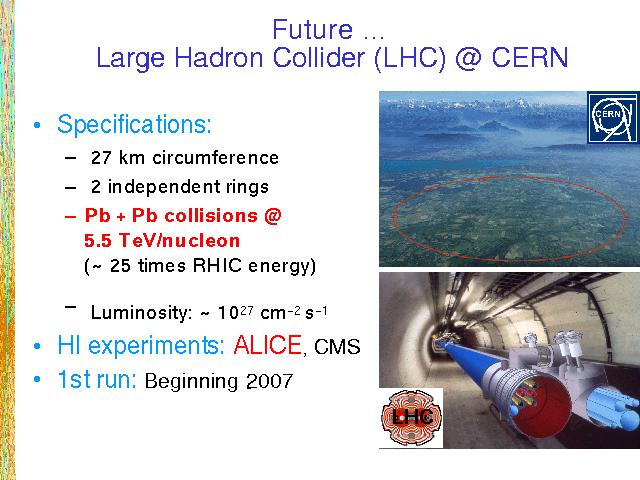 Future ...
Large Hadron Collider (LHC) @ CERN

• Specifications:
– 27 km circumference
– 2 independent rings
– Pb + Pb collisions @ 5.5 TeV/nucleon (~ 25 times RHIC energy)
– Luminosity: ~ $10^{27}$ $cm^{-2}$ $s^{-1}$
• HI experiments: ALICE, CMS
• 1st run: Beginning 2007

CERN

LHC